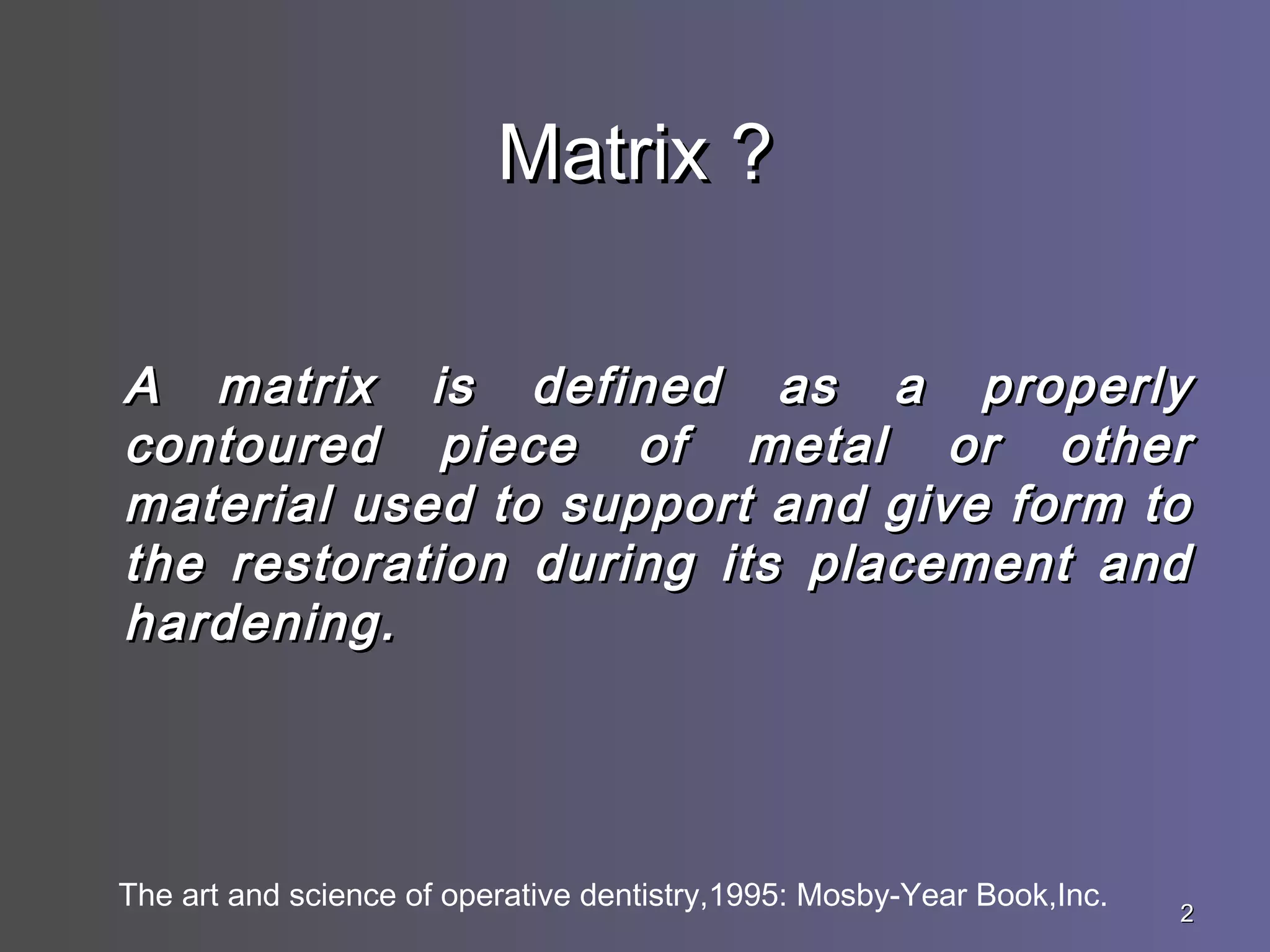 Matrix ?

A matrix is defined as a properly contoured piece of metal or other material used to support and give form to the restoration during its placement and hardening.

The art and science of operative dentistry,1995: Mosby-Year Book,Inc.

2